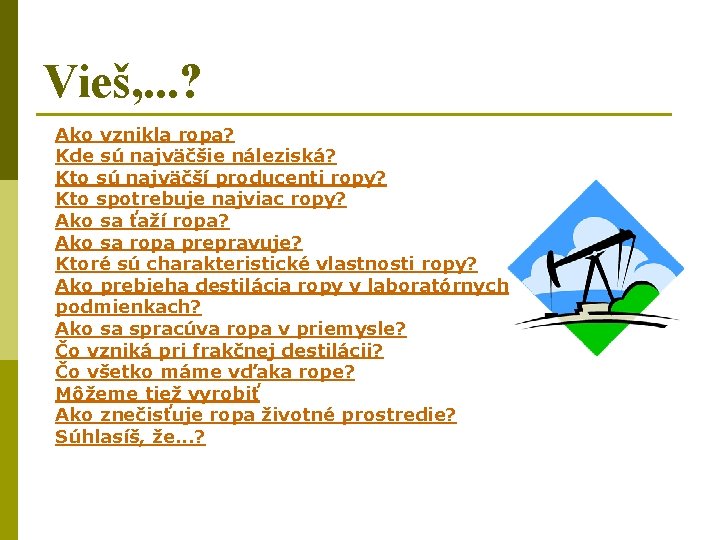 Vieš,...?

Ako vznikla ropa?
Kde sú najväčšie náleziská?
Kto sú najväčší producenti ropy?
Kto spotrebuje najviac ropy?
Ako sa ťaží ropa?
Ako sa ropa prepravuje?
Ktoré sú charakteristické vlastnosti ropy?
Ako prebieha destilácia ropy v laboratórnych podmienkach?
Ako sa spracúva ropa v priemysle?
Čo vzniká pri frakčnej destilácii?
Čo všetko máme vďaka rope?
Môžeme tiež vyrobiť
Ako znečisťuje ropa životné prostredie?
Súhlasíš, že...?